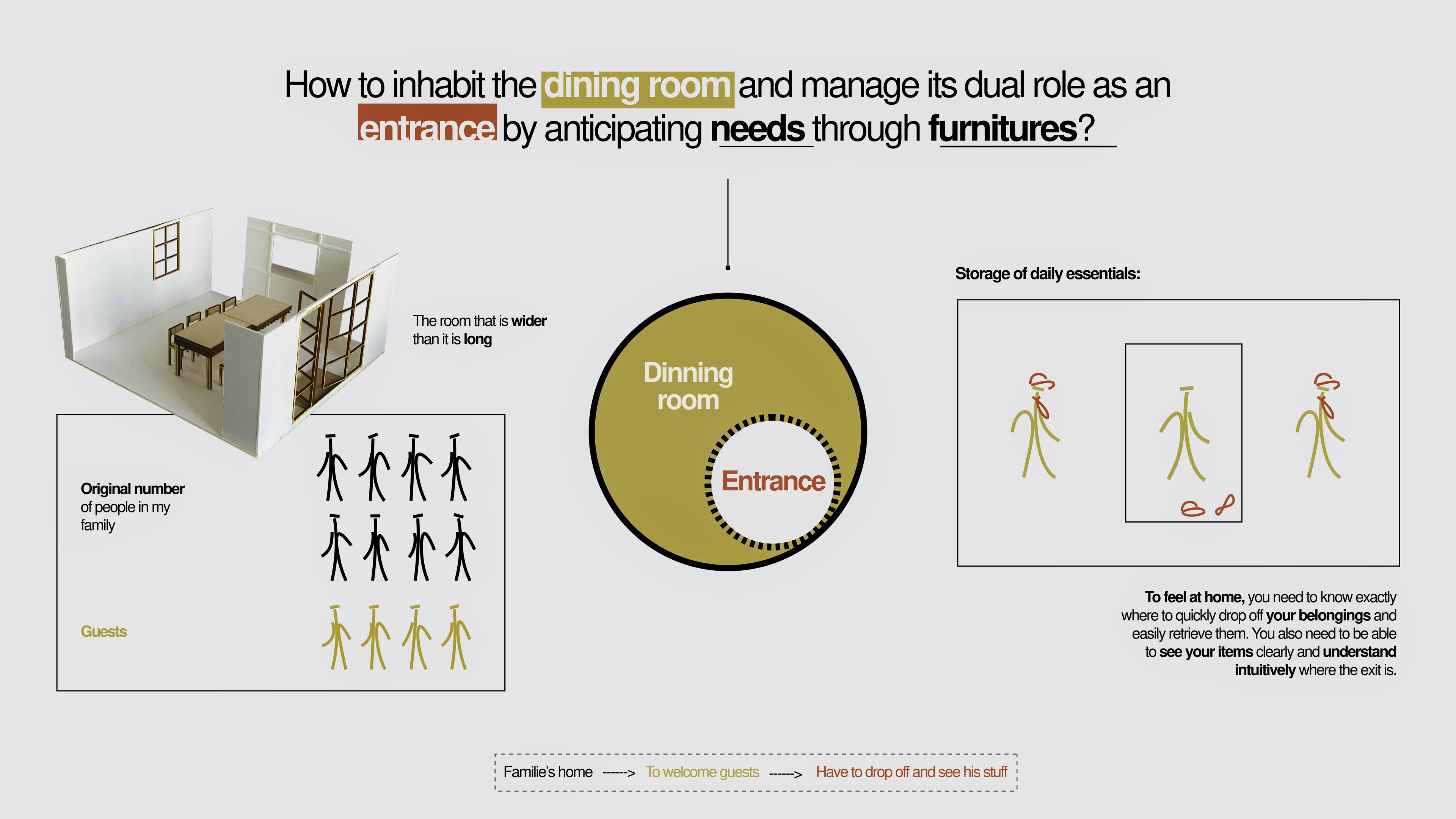 How to inhabit the dining room and manage its dual role as an entrance by anticipating needs through furnitures?

The room that is wider than it is long

Original number of people in my family

Guests

Dinning room

Entrance

Storage of daily essentials:

To feel at home, you need to know exactly where to quickly drop off your belongings and easily retrieve them. You also need to be able to see your items clearly and understand intuitively where the exit is.

Familie's home ------> To welcome guests ------> Have to drop off and see his stuff